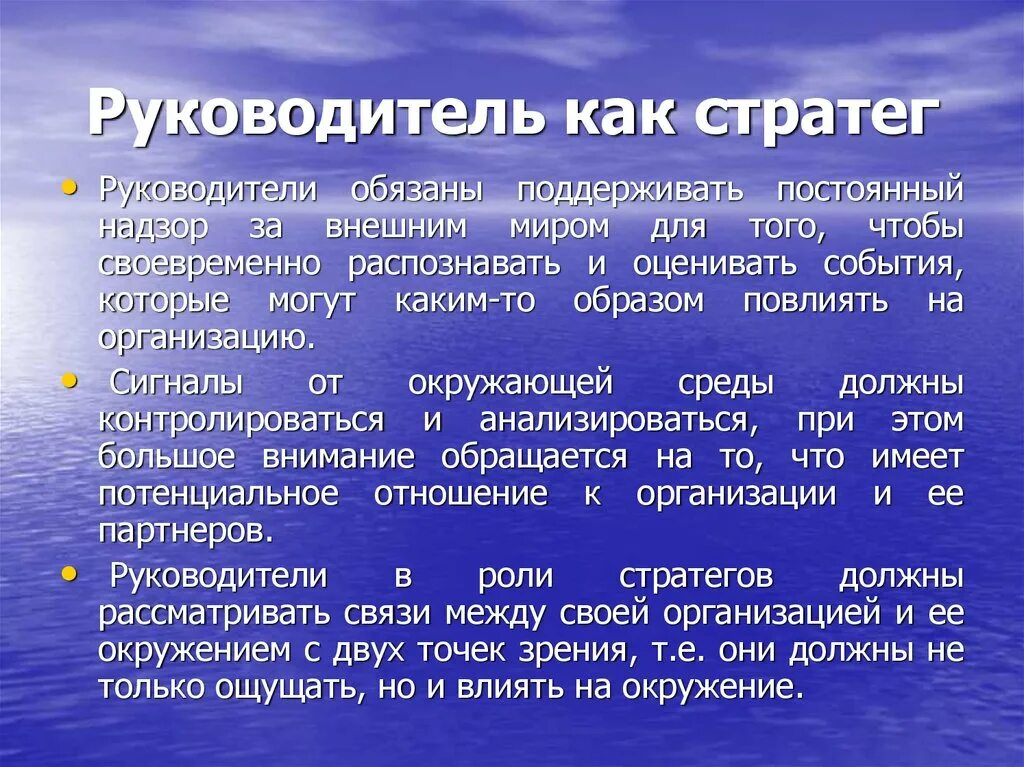 Руководитель как стратег

• Руководители обязаны поддерживать постоянный надзор за внешним миром для того, чтобы своевременно распознавать и оценивать события, которые могут каким-то образом повлиять на организацию.

• Сигналы от окружающей среды должны контролироваться и анализироваться, при этом большое внимание обращается на то, что имеет потенциальное отношение к организации и ее партнеров.

• Руководители в роли стратегов должны рассматривать связи между своей организацией и ее окружением с двух точек зрения, т.е. они должны не только ощущать, но и влиять на окружение.